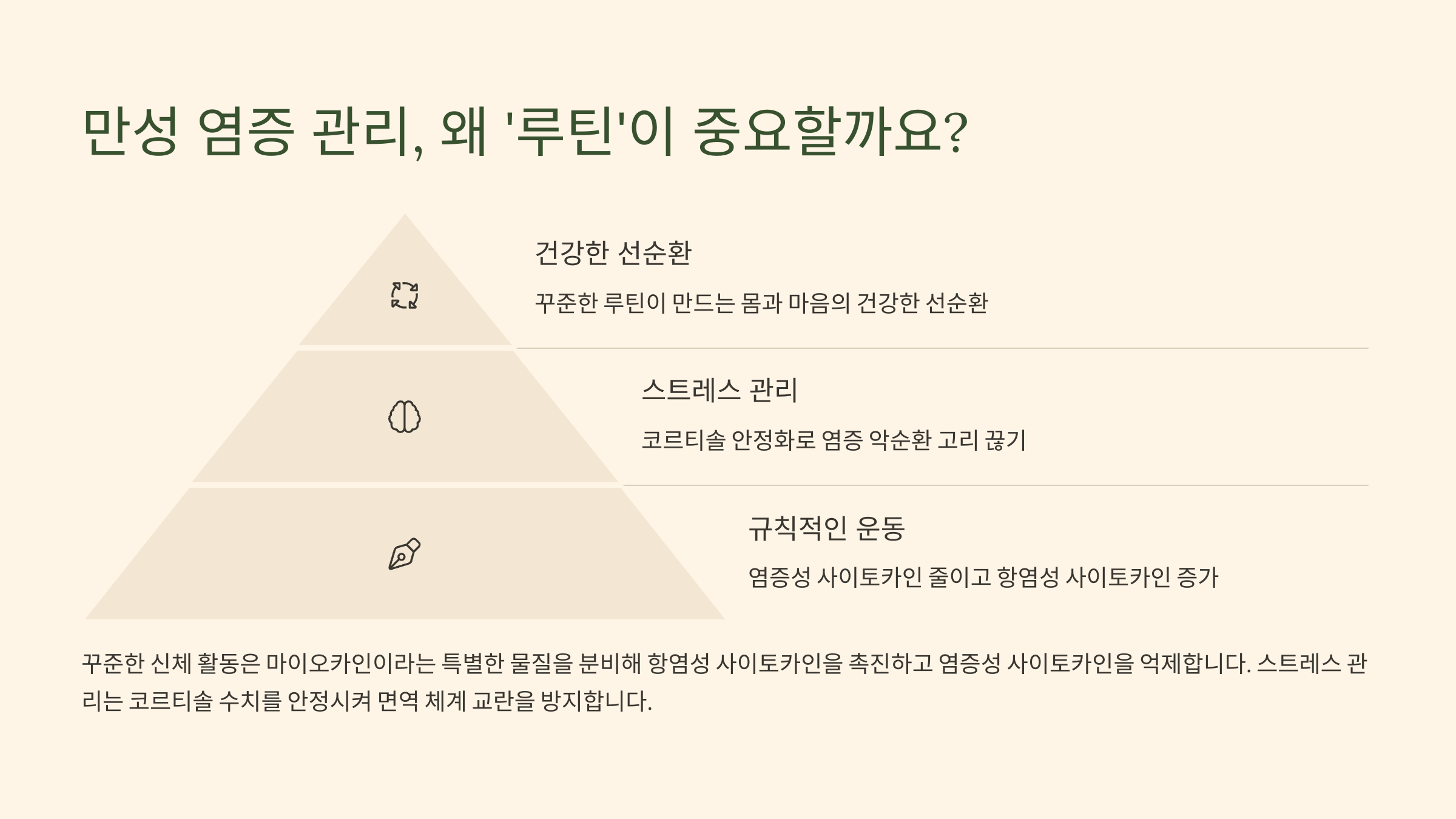 만성 염증 관리, 왜 '루틴'이 중요할까요?

건강한 선순환

꾸준한 루틴이 만드는 몸과 마음의 건강한 선순환

스트레스 관리

코르티솔 안정화로 염증 악순환 고리 끊기

규칙적인 운동

염증성 사이토카인 줄이고 항염성 사이토카인 증가

꾸준한 신체 활동은 마이오카인이라는 특별한 물질을 분비해 항염성 사이토카인을 촉진하고 염증성 사이토카인을 억제합니다. 스트레스 관리는 코르티솔 수치를 안정시켜 면역 체계 교란을 방지합니다.